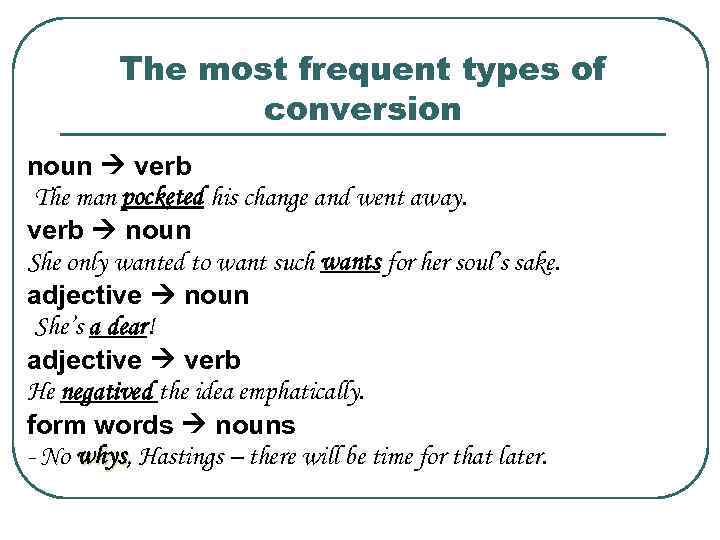 The most frequent types of conversion

noun → verb
The man pocketed his change and went away.
verb → noun
She only wanted to want such wants for her soul's sake.
adjective → noun
She's a dear!
adjective → verb
He negatived the idea emphatically.
form words → nouns
- No whys, Hastings – there will be time for that later.